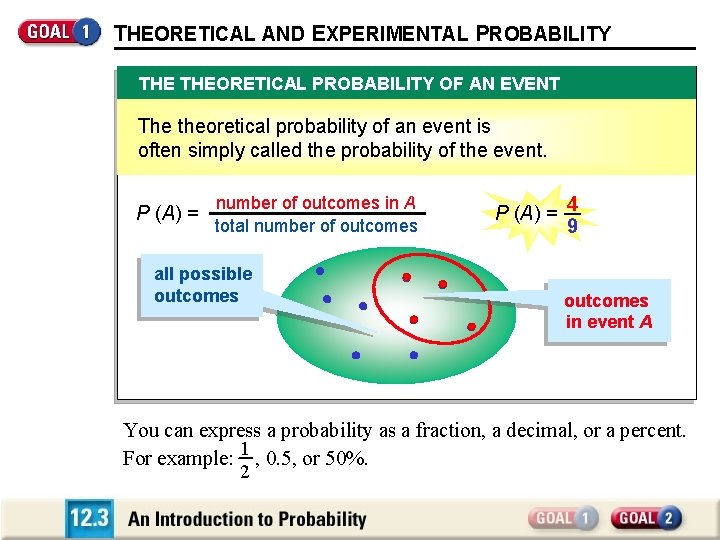 GOAL 1 THEORETICAL AND EXPERIMENTAL PROBABILITY

THE THEORETICAL PROBABILITY OF AN EVENT

The theoretical probability of an event is often simply called the probability of the event.

$P(A) = \frac{\text{number of outcomes in } A}{\text{total number of outcomes}}$

$P(A) = \frac{4}{9}$

all possible outcomes

outcomes in event A

You can express a probability as a fraction, a decimal, or a percent. For example: $\frac{1}{2}$, 0.5, or 50%.

12.3 An Introduction to Probability

GOAL 1 GOAL 2